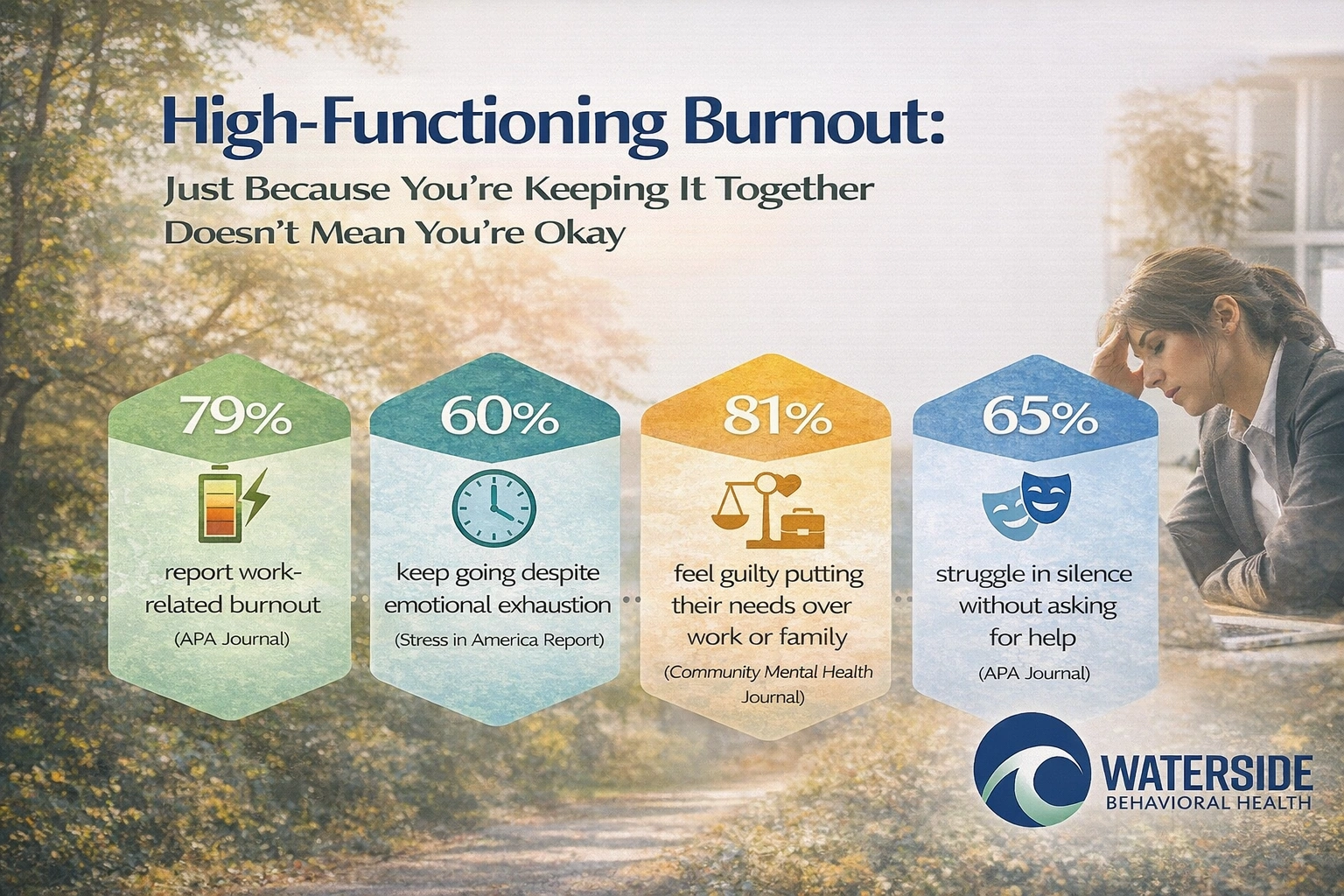 High-Functioning Burnout:

Just Because You're Keeping It Together Doesn't Mean You're Okay

79%

report work-related burnout

(APA Journal)

60%

keep going despite emotional exhaustion

(Stress in America Report)

81%

feel guilty putting their needs over work or family

(Community Mental Health Journal)

65%

struggle in silence without asking for help

(APA Journal)

WATERSIDE
BEHAVIORAL HEALTH